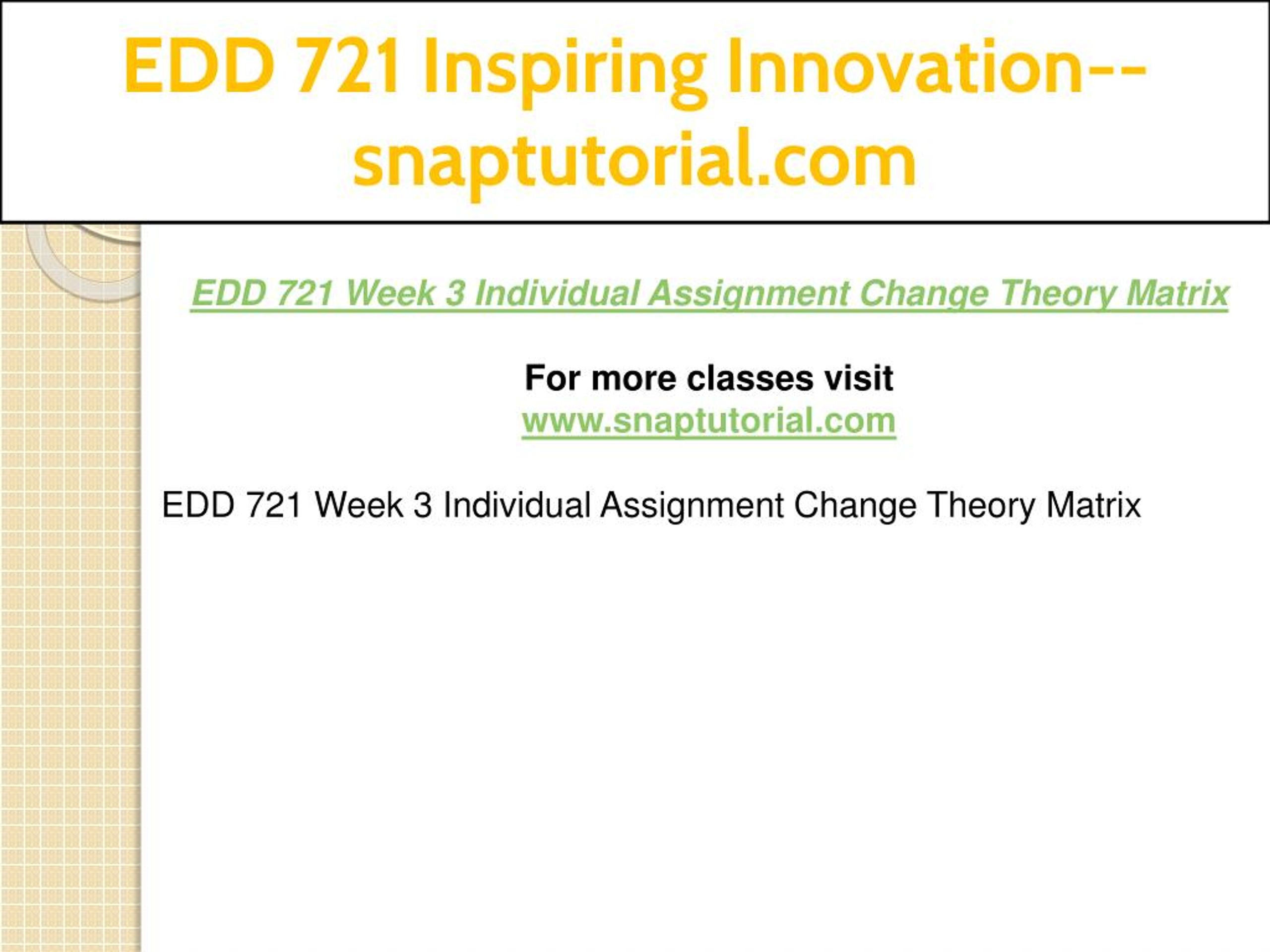 EDD 721 Inspiring Innovation--snaptutorial.com

EDD 721 Week 3 Individual Assignment Change Theory Matrix

For more classes visit
www.snaptutorial.com

EDD 721 Week 3 Individual Assignment Change Theory Matrix